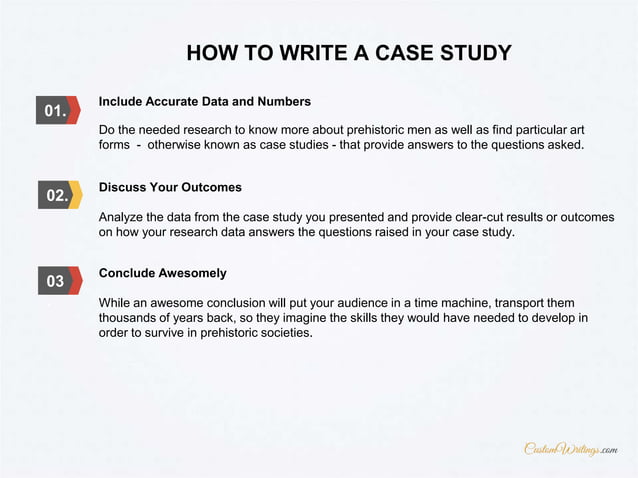 HOW TO WRITE A CASE STUDY

01.

Include Accurate Data and Numbers

Do the needed research to know more about prehistoric men as well as find particular art forms - otherwise known as case studies - that provide answers to the questions asked.

02.

Discuss Your Outcomes

Analyze the data from the case study you presented and provide clear-cut results or outcomes on how your research data answers the questions raised in your case study.

03

Conclude Awesomely

While an awesome conclusion will put your audience in a time machine, transport them thousands of years back, so they imagine the skills they would have needed to develop in order to survive in prehistoric societies.

CustomWritings.com